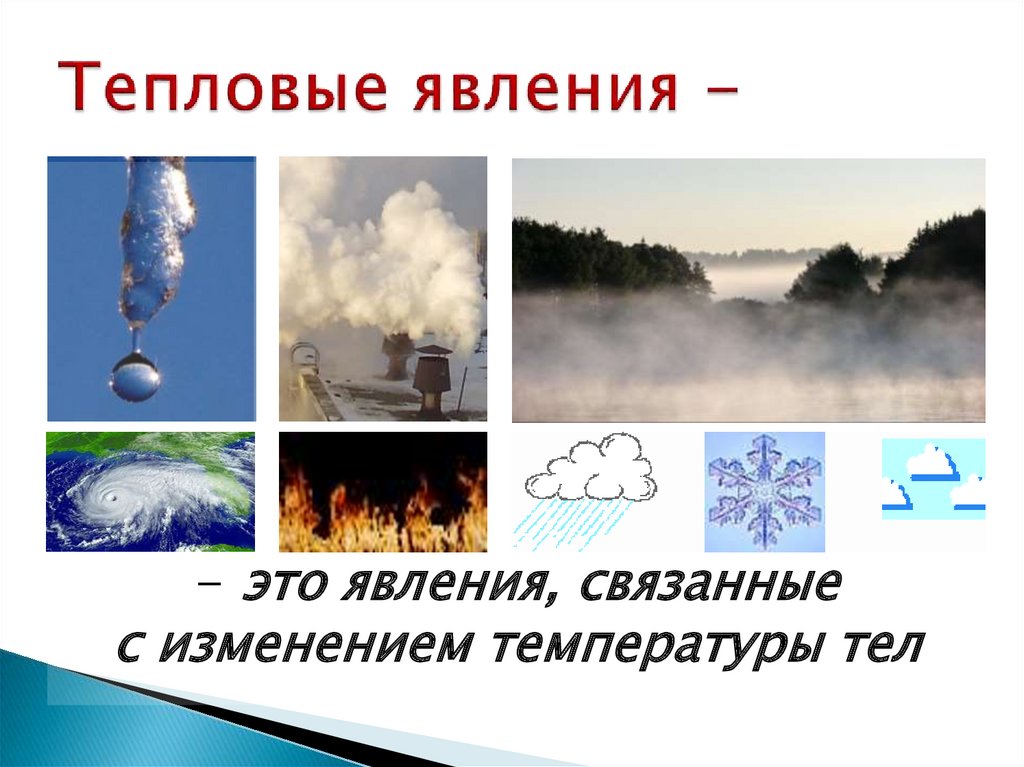 Тепловые явления –

– это явления, связанные с изменением температуры тел